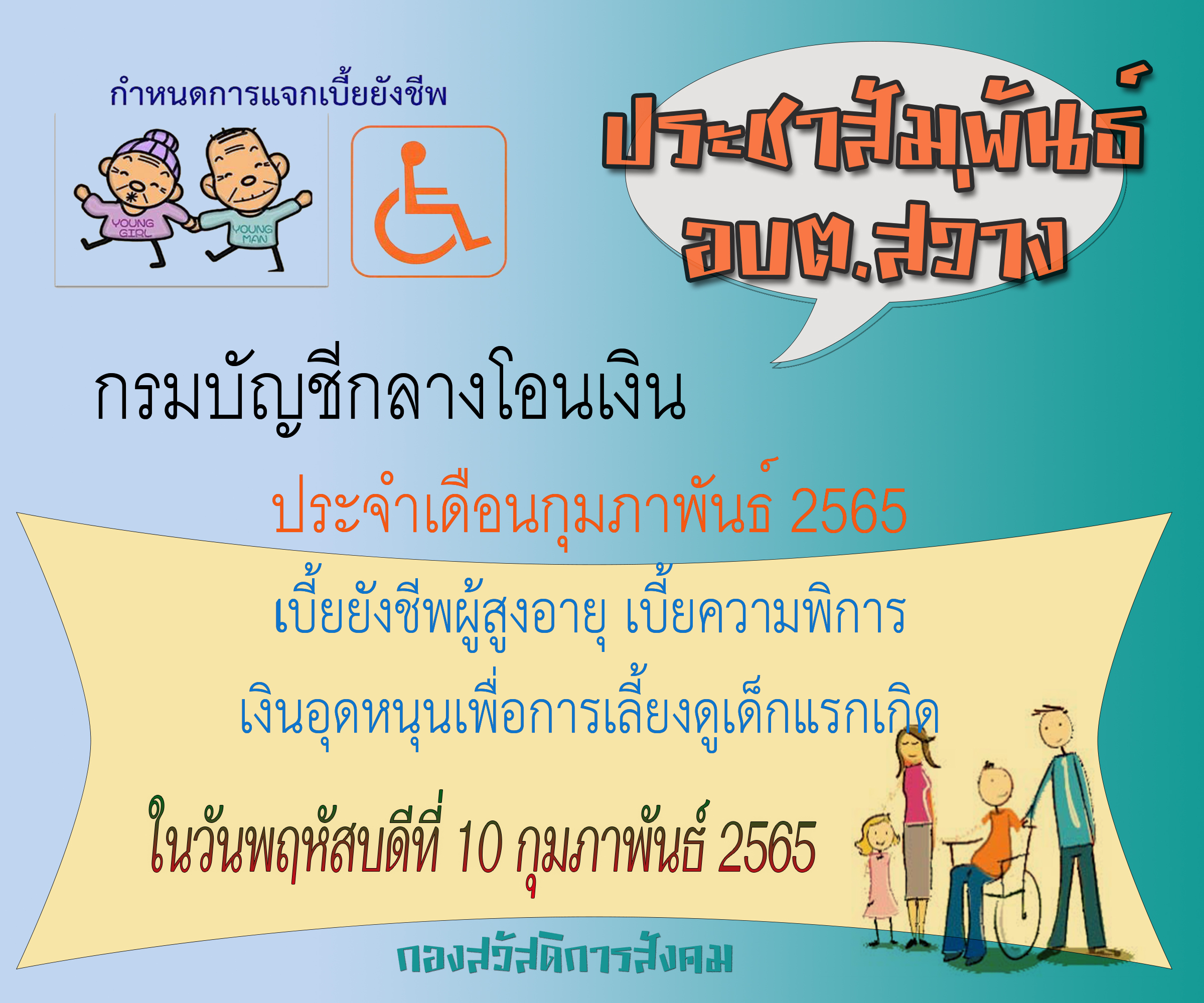 กำหนดการแจกเบี้ยยังชีพ

YOUNG GIRL

YOUNG MAN

ประชาสัมพันธ์ อบต.สวาง

กรมบัญชีกลางโอนเงิน

ประจำเดือนกุมภาพันธ์ 2565

เบี้ยยังชีพผู้สูงอายุ เบี้ยความพิการ

เงินอุดหนุนเพื่อการเลี้ยงดูเด็กแรกเกิด

ในวันพฤหัสบดีที่ 10 กุมภาพันธ์ 2565

กองสวัสดิการสังคม